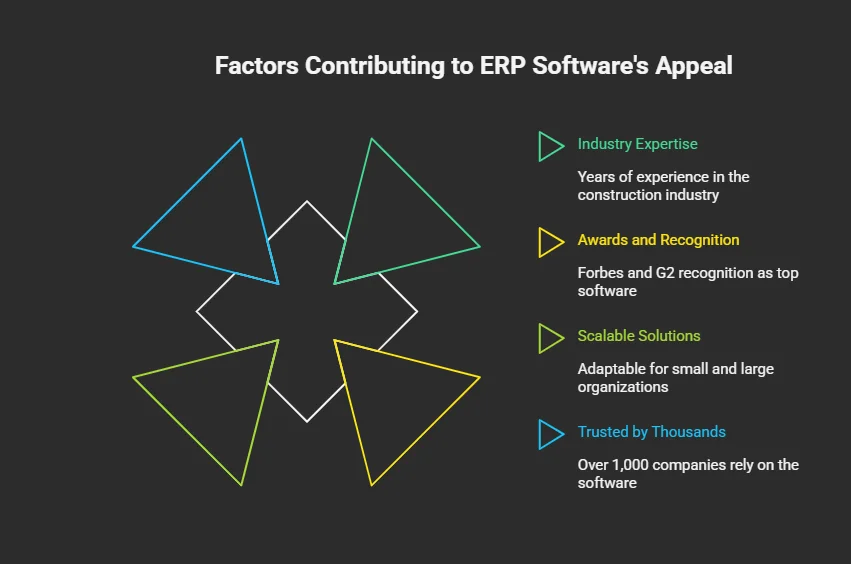 Factors Contributing to ERP Software's Appeal

Industry Expertise

Years of experience in the construction industry

Awards and Recognition

Forbes and G2 recognition as top software

Scalable Solutions

Adaptable for small and large organizations

Trusted by Thousands

Over 1,000 companies rely on the software